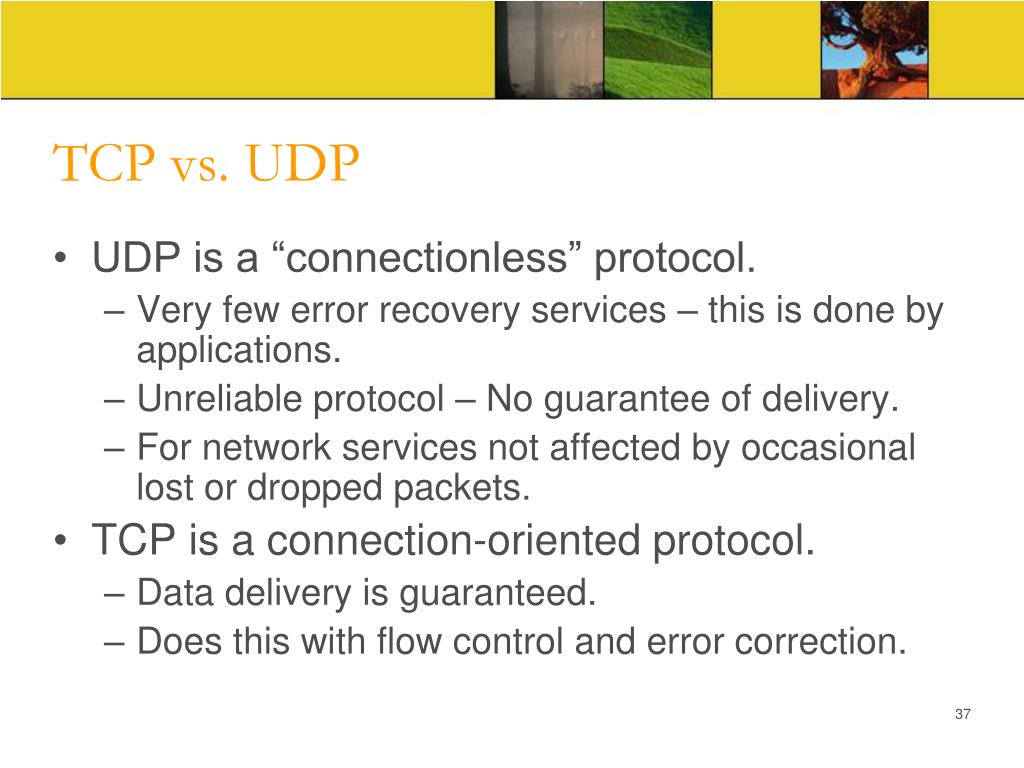 TCP vs. UDP

• UDP is a “connectionless” protocol.
– Very few error recovery services – this is done by applications.
– Unreliable protocol – No guarantee of delivery.
– For network services not affected by occasional lost or dropped packets.
• TCP is a connection-oriented protocol.
– Data delivery is guaranteed.
– Does this with flow control and error correction.

37